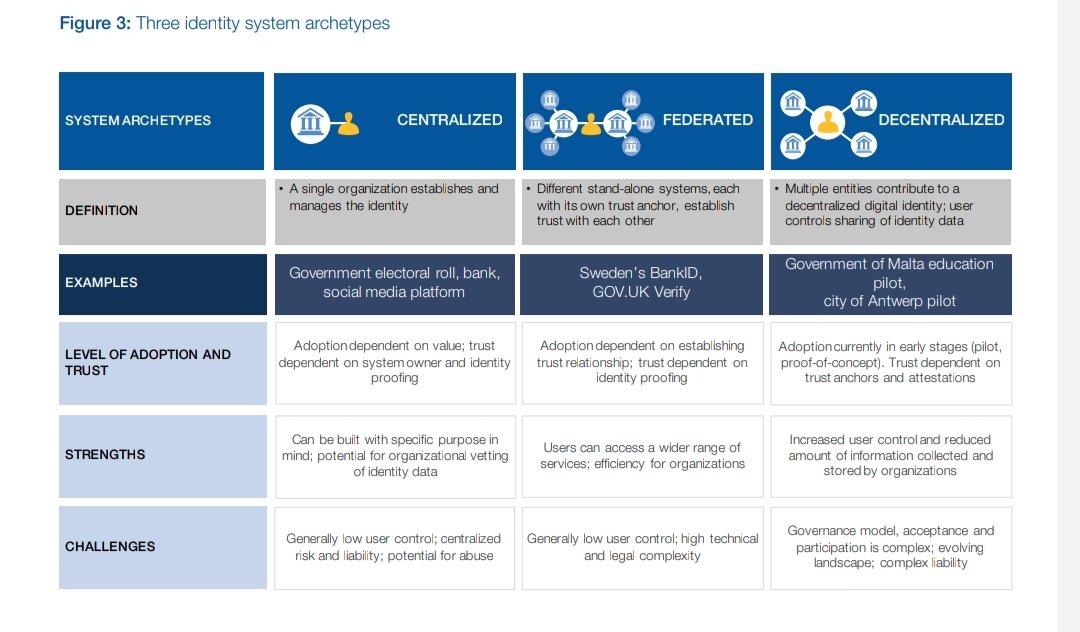 **Figure 3:** Three identity system archetypes

| SYSTEM ARCHETYPES | CENTRALIZED | FEDERATED | DECENTRALIZED |
|---|---|---|---|
| DEFINITION | • A single organization establishes and manages the identity | • Different stand-alone systems, each with its own trust anchor, establish trust with each other | • Multiple entities contribute to a decentralized digital identity; user controls sharing of identity data |
| EXAMPLES | Government electoral roll, bank, social media platform | Sweden's BankID, GOV.UK Verify | Government of Malta education pilot, city of Antwerp pilot |
| LEVEL OF ADOPTION AND TRUST | Adoption dependent on value; trust dependent on system owner and identity proofing | Adoption dependent on establishing trust relationship; trust dependent on identity proofing | Adoption currently in early stages (pilot, proof-of-concept). Trust dependent on trust anchors and attestations |
| STRENGTHS | Can be built with specific purpose in mind; potential for organizational vetting of identity data | Users can access a wider range of services; efficiency for organizations | Increased user control and reduced amount of information collected and stored by organizations |
| CHALLENGES | Generally low user control; centralized risk and liability; potential for abuse | Generally low user control; high technical and legal complexity | Governance model, acceptance and participation is complex; evolving landscape; complex liability |